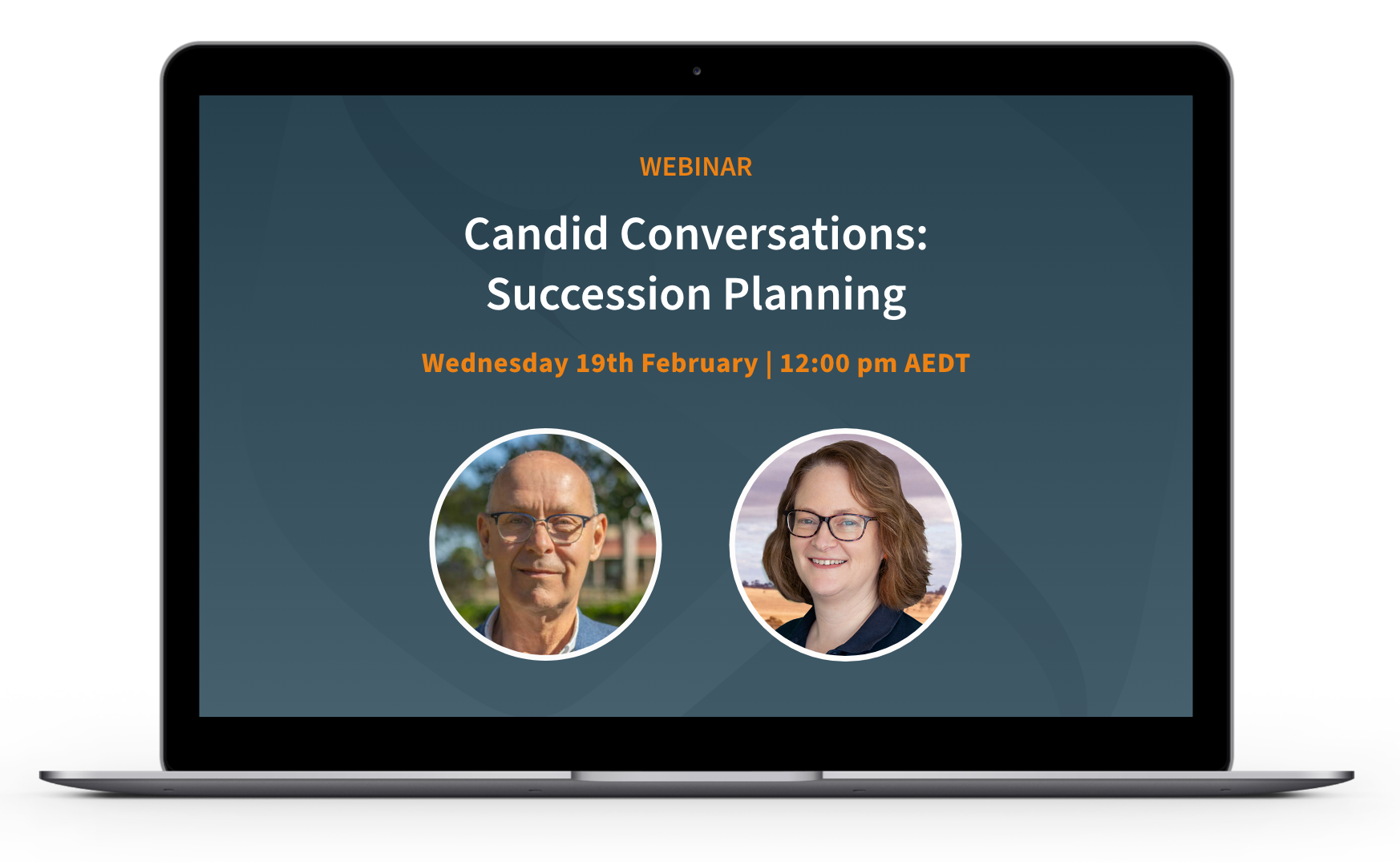 WEBINAR

Candid Conversations: Succession Planning

Wednesday 19th February | 12:00 pm AEDT